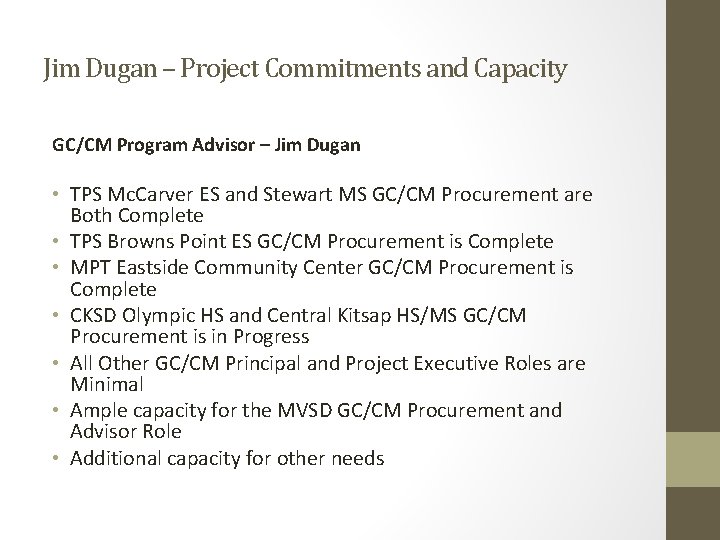 Jim Dugan – Project Commitments and Capacity

GC/CM Program Advisor – Jim Dugan

• TPS McCarver ES and Stewart MS GC/CM Procurement are Both Complete
• TPS Browns Point ES GC/CM Procurement is Complete
• MPT Eastside Community Center GC/CM Procurement is Complete
• CKSD Olympic HS and Central Kitsap HS/MS GC/CM Procurement is in Progress
• All Other GC/CM Principal and Project Executive Roles are Minimal
• Ample capacity for the MVSD GC/CM Procurement and Advisor Role
• Additional capacity for other needs